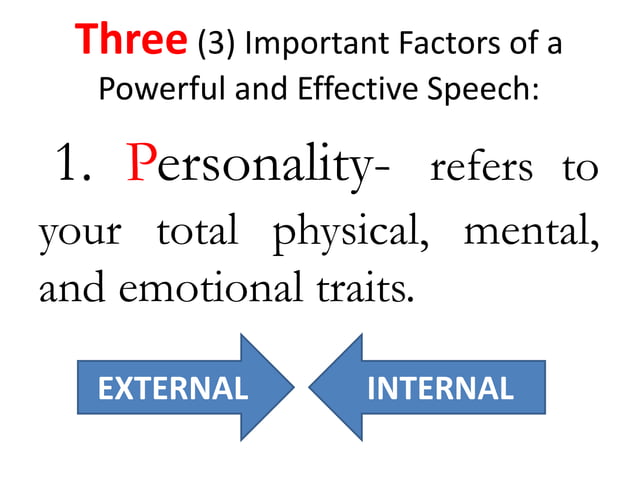 Three (3) Important Factors of a Powerful and Effective Speech:

1. Personality- refers to your total physical, mental, and emotional traits.

EXTERNAL

INTERNAL